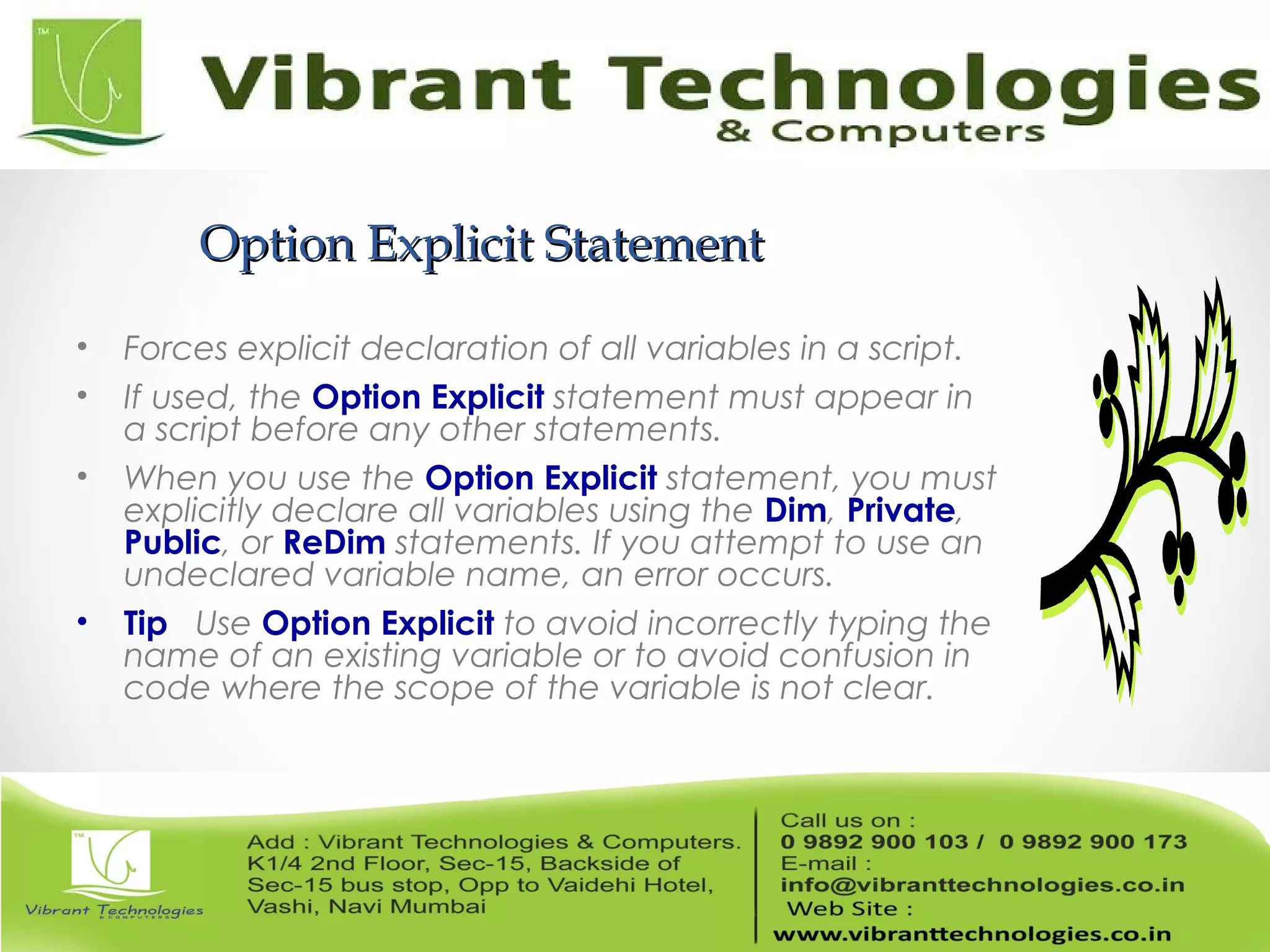 TM

Vibrant Technologies
& Computers

Option Explicit Statement

• Forces explicit declaration of all variables in a script.

• If used, the Option Explicit statement must appear in a script before any other statements.

• When you use the Option Explicit statement, you must explicitly declare all variables using the Dim, Private, Public, or ReDim statements. If you attempt to use an undeclared variable name, an error occurs.

• Tip Use Option Explicit to avoid incorrectly typing the name of an existing variable or to avoid confusion in code where the scope of the variable is not clear.

TM

Vibrant Technologies
& COMPUTERS

Add : Vibrant Technologies & Computers. K1/4 2nd Floor, Sec-15, Backside of Sec-15 bus stop, Opp to Vaidehi Hotel, Vashi, Navi Mumbai

Call us on :
0 9892 900 103 / 0 9892 900 173
E-mail :
info@vibranttechnologies.co.in
Web Site :
www.vibranttechnologies.co.in